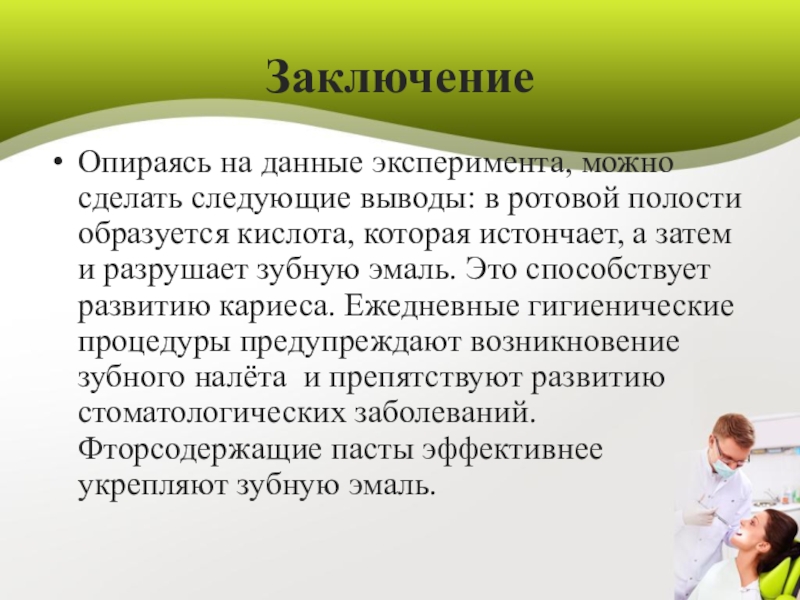 Заключение

• Опираясь на данные эксперимента, можно сделать следующие выводы: в ротовой полости образуется кислота, которая истончает, а затем и разрушает зубную эмаль. Это способствует развитию кариеса. Ежедневные гигиенические процедуры предупреждают возникновение зубного налёта и препятствуют развитию стоматологических заболеваний. Фторсодержащие пасты эффективнее укрепляют зубную эмаль.